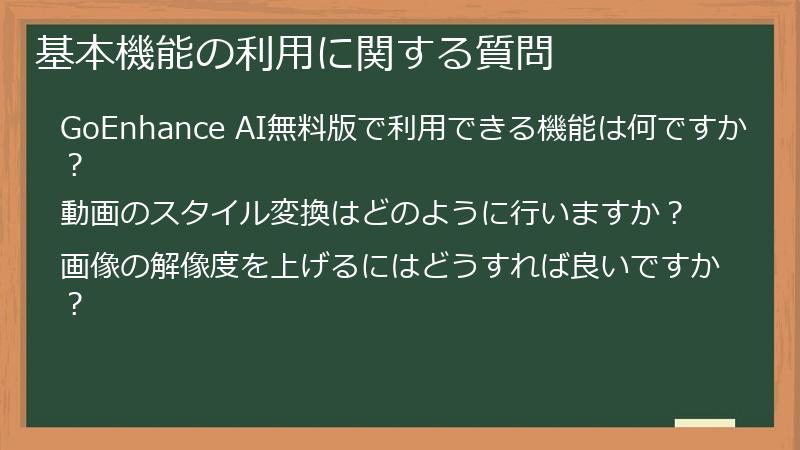 基本機能の利用に関する質問

GoEnhance AI無料版で利用できる機能は何ですか？

動画のスタイル変換はどのように行いますか？

画像の解像度を上げるにはどうすれば良いですか？